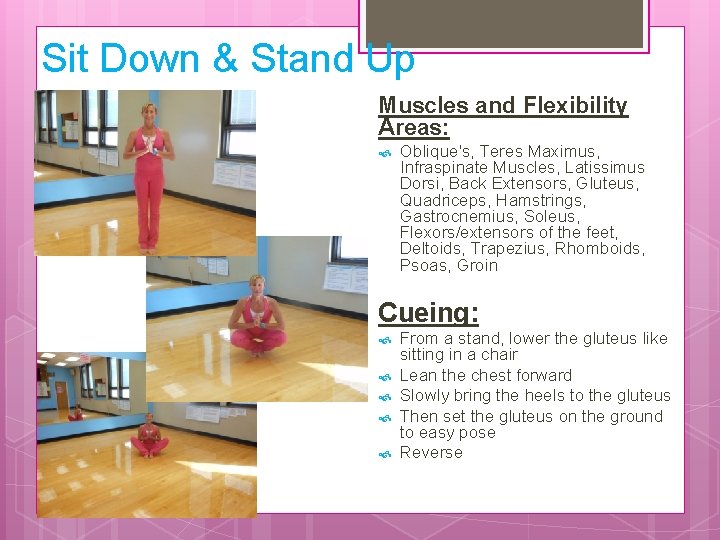 Sit Down & Stand Up

Muscles and Flexibility Areas:

Oblique's, Teres Maximus, Infraspinate Muscles, Latissimus Dorsi, Back Extensors, Gluteus, Quadriceps, Hamstrings, Gastrocnemius, Soleus, Flexors/extensors of the feet, Deltoids, Trapezius, Rhomboids, Psoas, Groin

Cueing:

From a stand, lower the gluteus like sitting in a chair

Lean the chest forward

Slowly bring the heels to the gluteus

Then set the gluteus on the ground to easy pose

Reverse